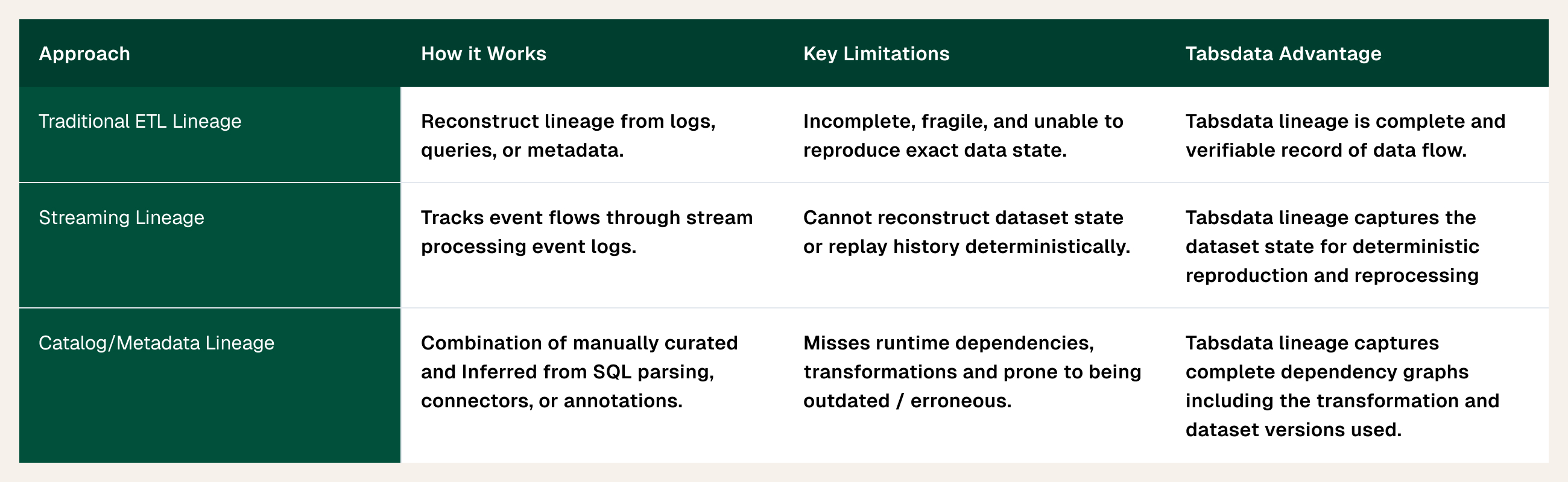 | Approach | How it Works | Key Limitations | Tabsdata Advantage |
|---|---|---|---|
| Traditional ETL Lineage | Reconstruct lineage from logs, queries, or metadata. | Incomplete, fragile, and unable to reproduce exact data state. | Tabsdata lineage is complete and verifiable record of data flow. |
| Streaming Lineage | Tracks event flows through stream processing event logs. | Cannot reconstruct dataset state or replay history deterministically. | Tabsdata lineage captures the dataset state for deterministic reproduction and reprocessing |
| Catalog/Metadata Lineage | Combination of manually curated and Inferred from SQL parsing, connectors, or annotations. | Misses runtime dependencies, transformations and prone to being outdated / erroneous. | Tabsdata lineage captures complete dependency graphs including the transformation and dataset versions used. |